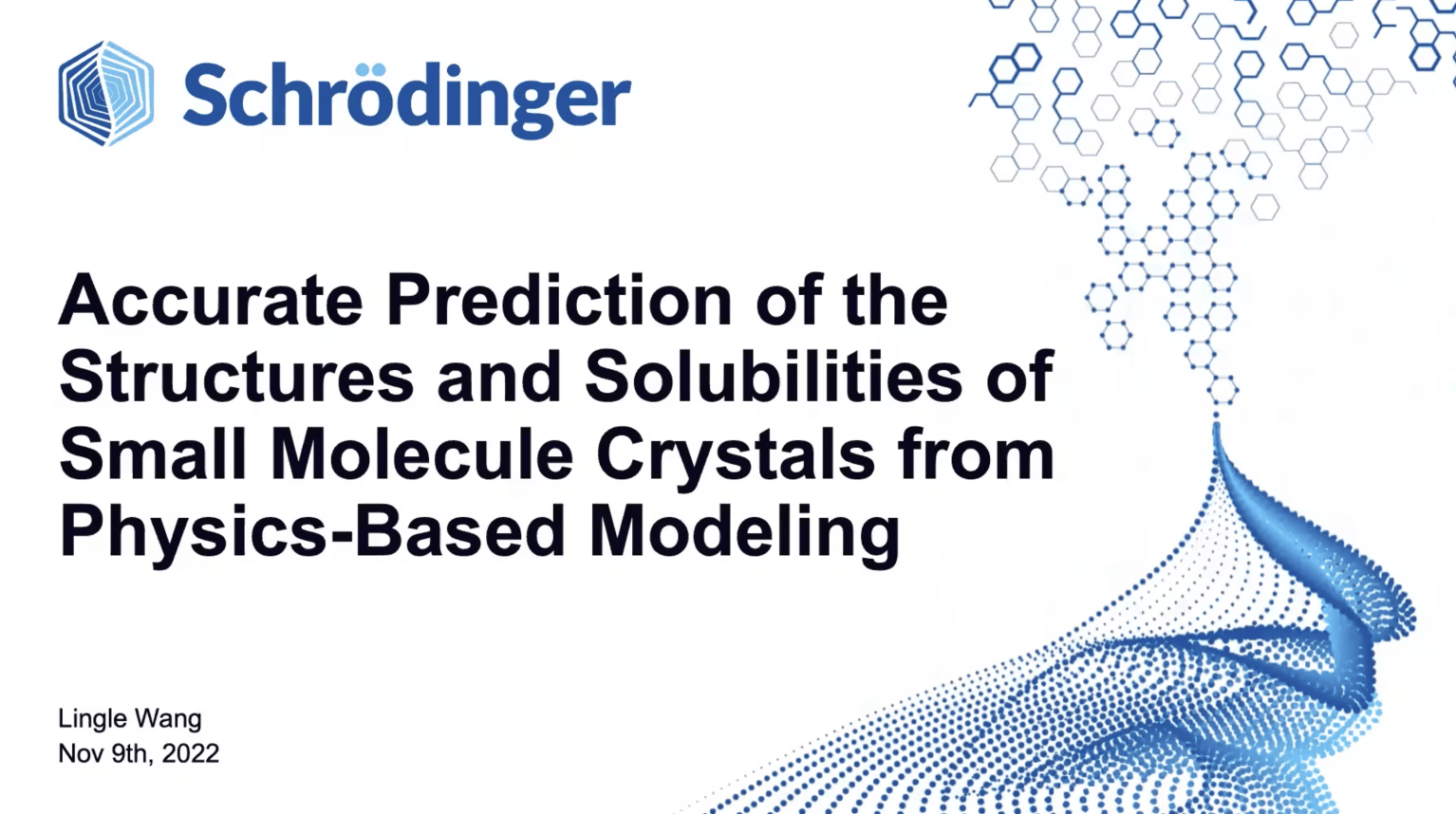 Schrödinger

Accurate Prediction of the Structures and Solubilities of Small Molecule Crystals from Physics-Based Modeling

Lingle Wang
Nov 9th, 2022